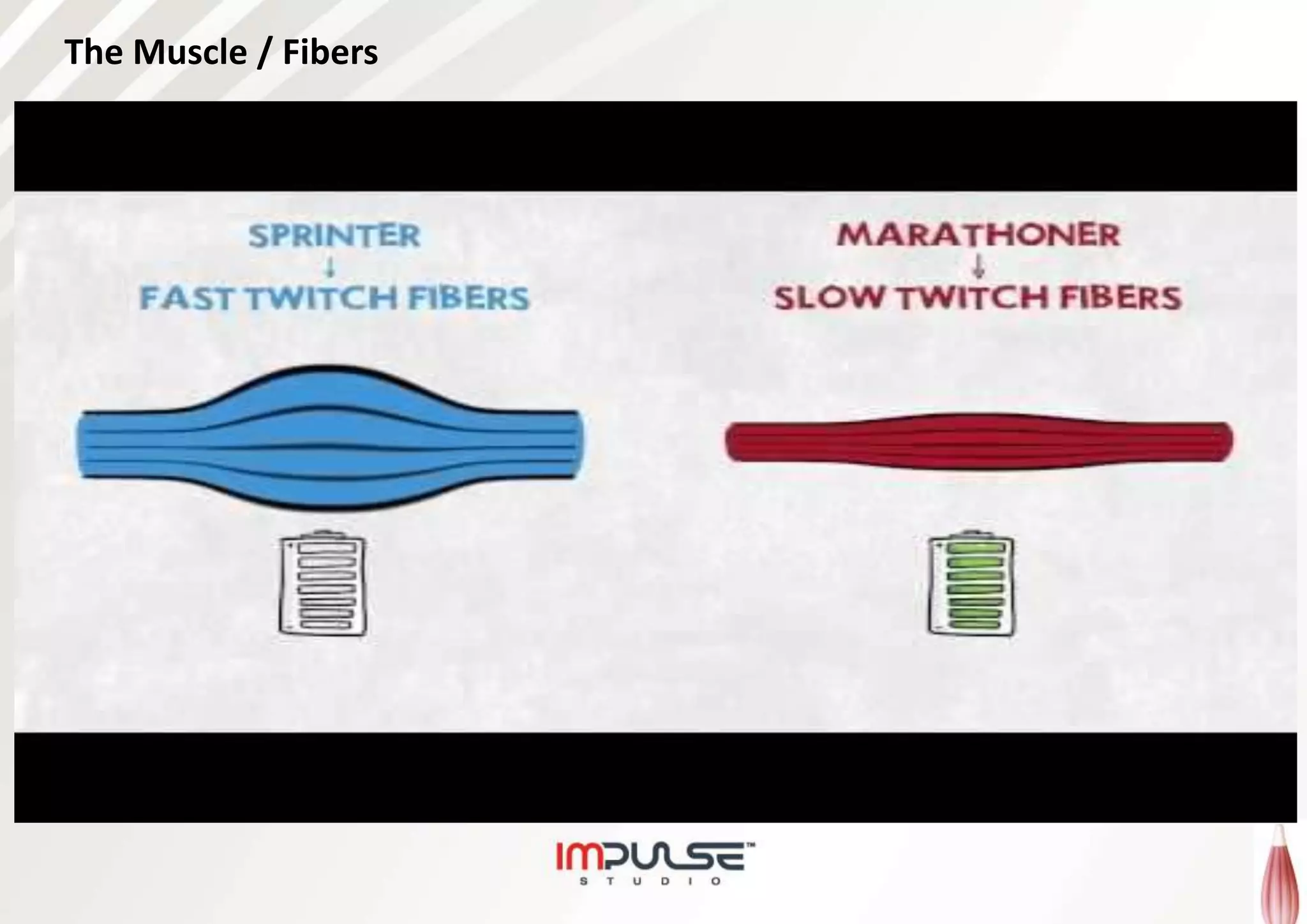 The Muscle / Fibers

SPRINTER
↓
FAST TWITCH FIBERS

MARATHONER
↓
SLOW TWITCH FIBERS

IMPULSE™
STUDIO